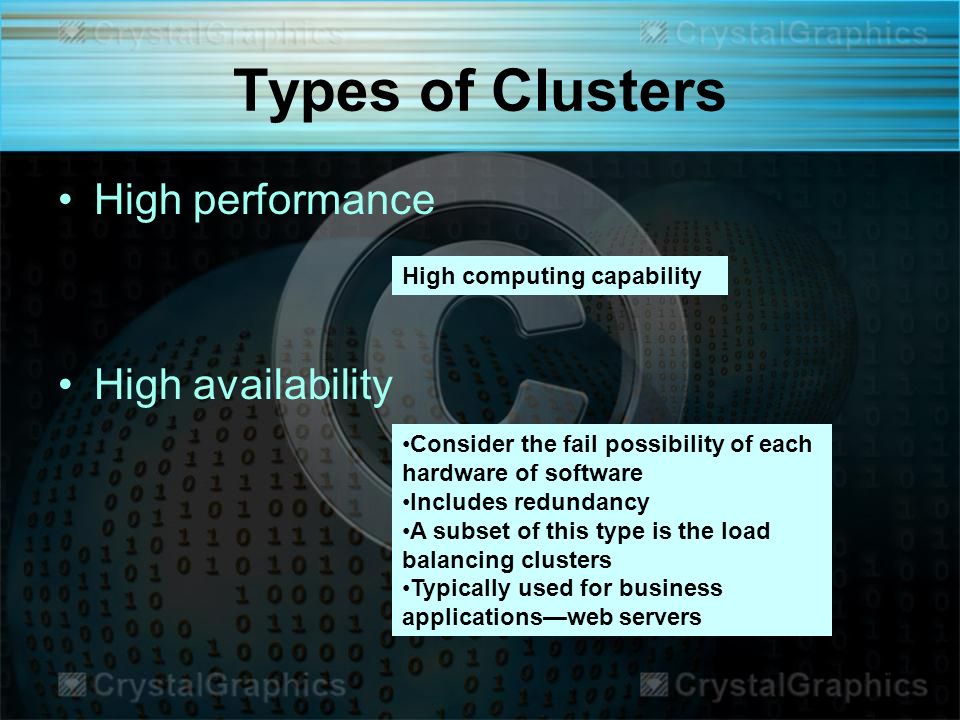 CrystalGraphics CrystalGraphics

Types of Clusters

• High performance

High computing capability

• High availability

•Consider the fail possibility of each hardware of software
•Includes redundancy
•A subset of this type is the load balancing clusters
•Typically used for business applications—web servers

CrystalGraphics CrystalGraphics